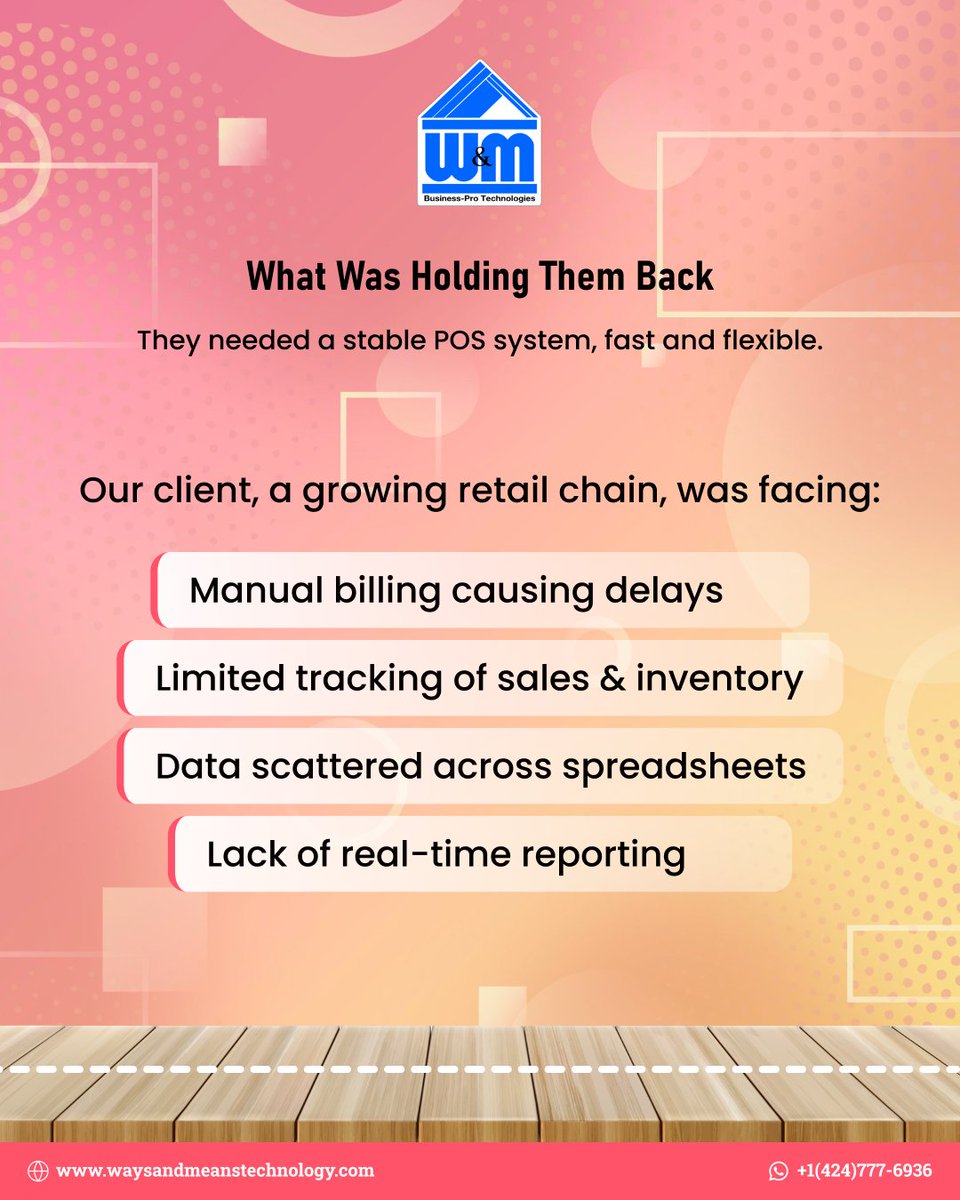 W&M
Business-Pro Technologies

What Was Holding Them Back

They needed a stable POS system, fast and flexible.

Our client, a growing retail chain, was facing:

Manual billing causing delays

Limited tracking of sales & inventory

Data scattered across spreadsheets

Lack of real-time reporting

www.waysandmeanstechnology.com

+1(424)777-6936